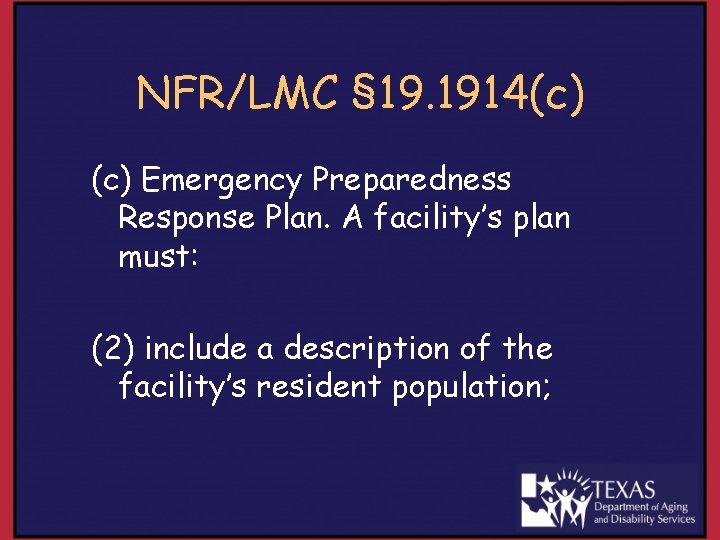 NFR/LMC §19.1914(c)

(c) Emergency Preparedness Response Plan. A facility's plan must:

(2) include a description of the facility's resident population;

TEXAS
Department of Aging
and Disability Services